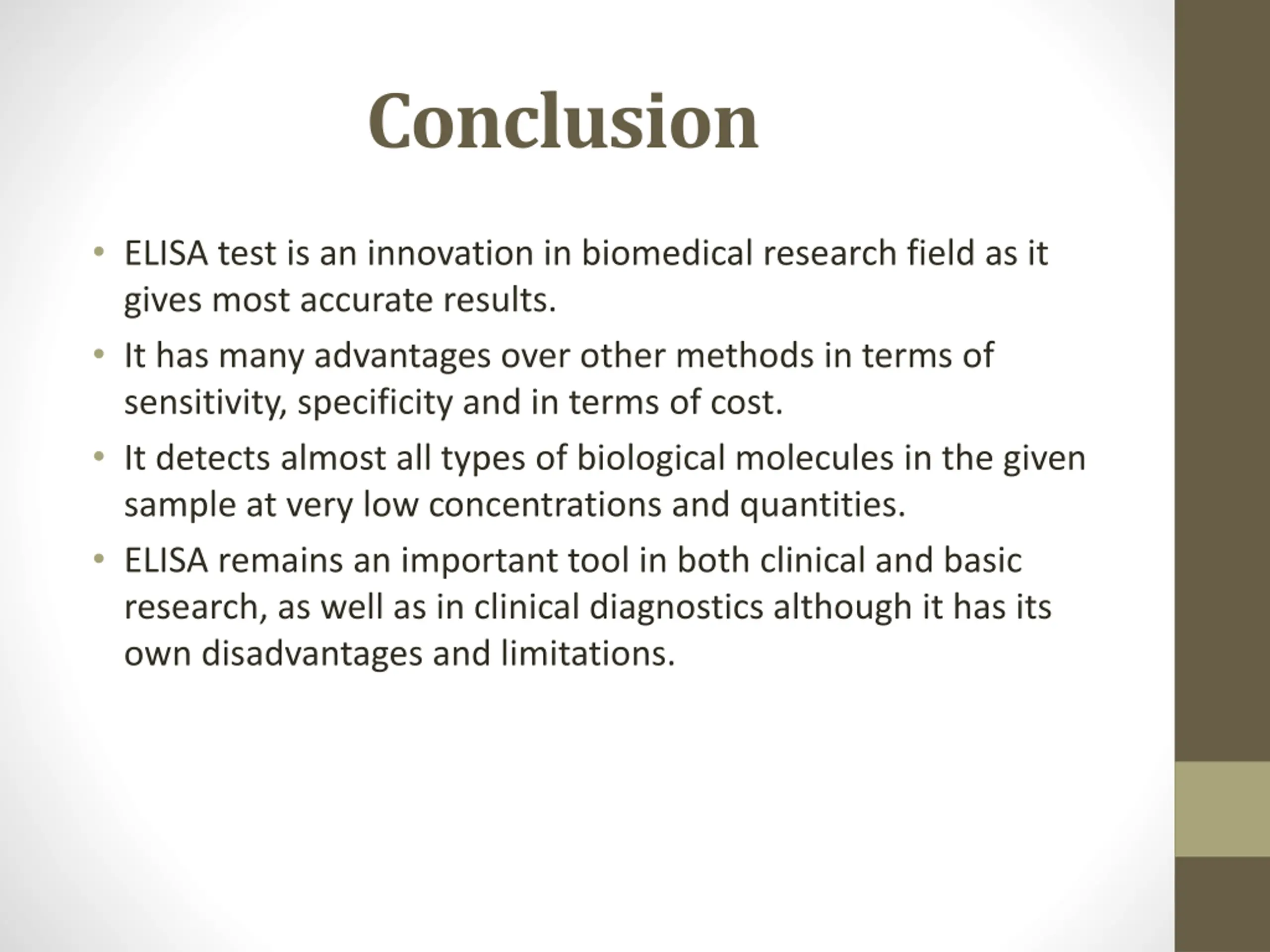 Conclusion

• ELISA test is an innovation in biomedical research field as it gives most accurate results.
• It has many advantages over other methods in terms of sensitivity, specificity and in terms of cost.
• It detects almost all types of biological molecules in the given sample at very low concentrations and quantities.
• ELISA remains an important tool in both clinical and basic research, as well as in clinical diagnostics although it has its own disadvantages and limitations.